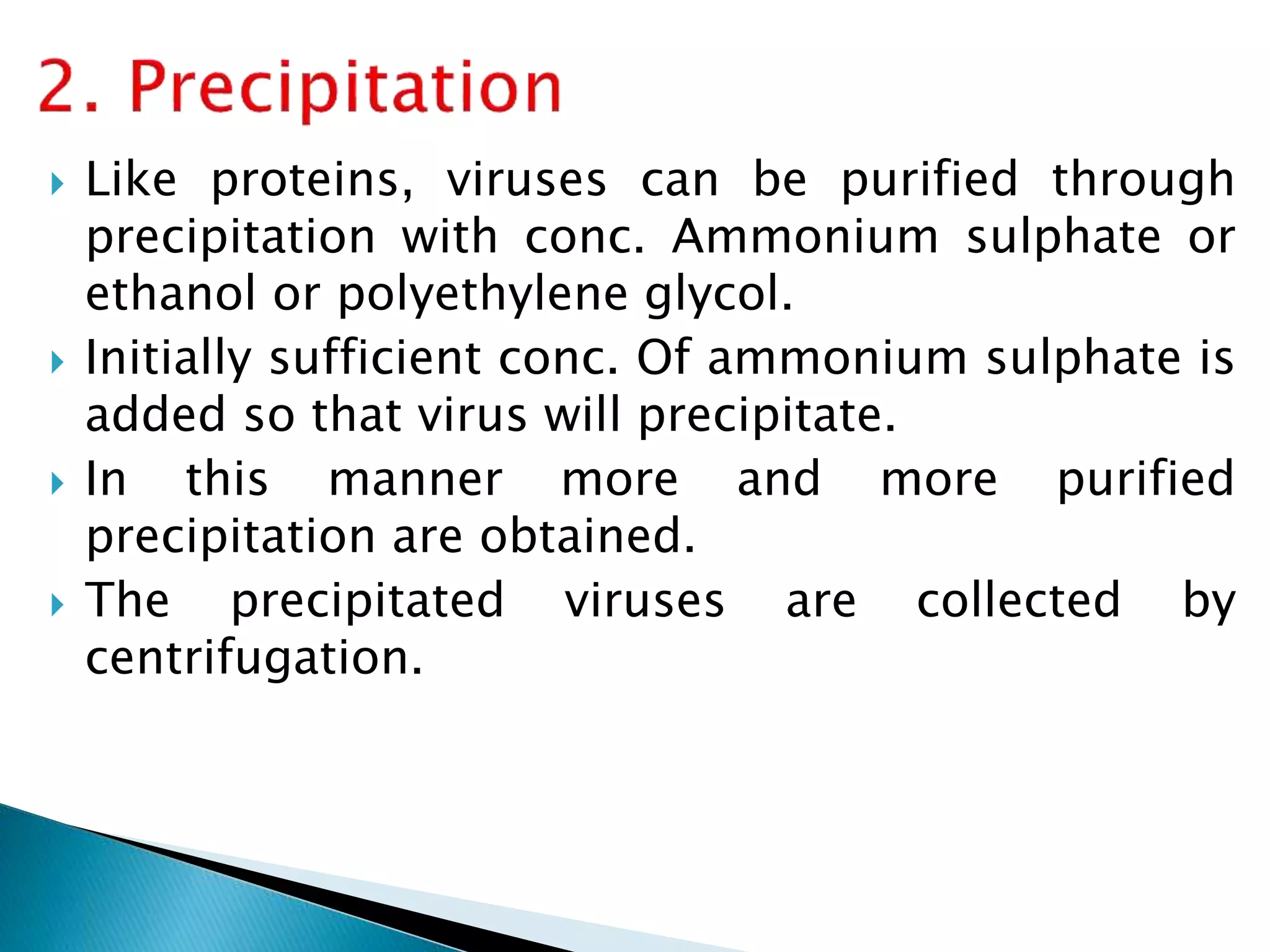 2. Precipitation

Like proteins, viruses can be purified through precipitation with conc. Ammonium sulphate or ethanol or polyethylene glycol.

Initially sufficient conc. Of ammonium sulphate is added so that virus will precipitate.

In this manner more and more purified precipitation are obtained.

The precipitated viruses are collected by centrifugation.